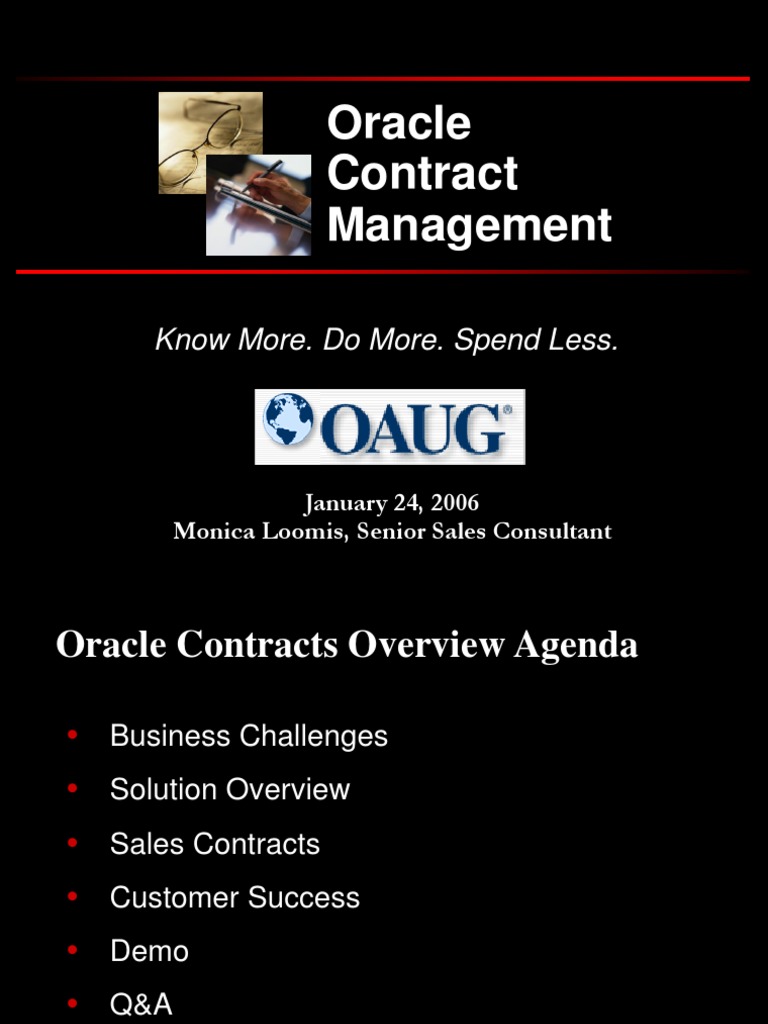 Oracle Contract Management

Know More. Do More. Spend Less.

OAUG®

January 24, 2006
Monica Loomis, Senior Sales Consultant

Oracle Contracts Overview Agenda

• Business Challenges
• Solution Overview
• Sales Contracts
• Customer Success
• Demo
• Q&A